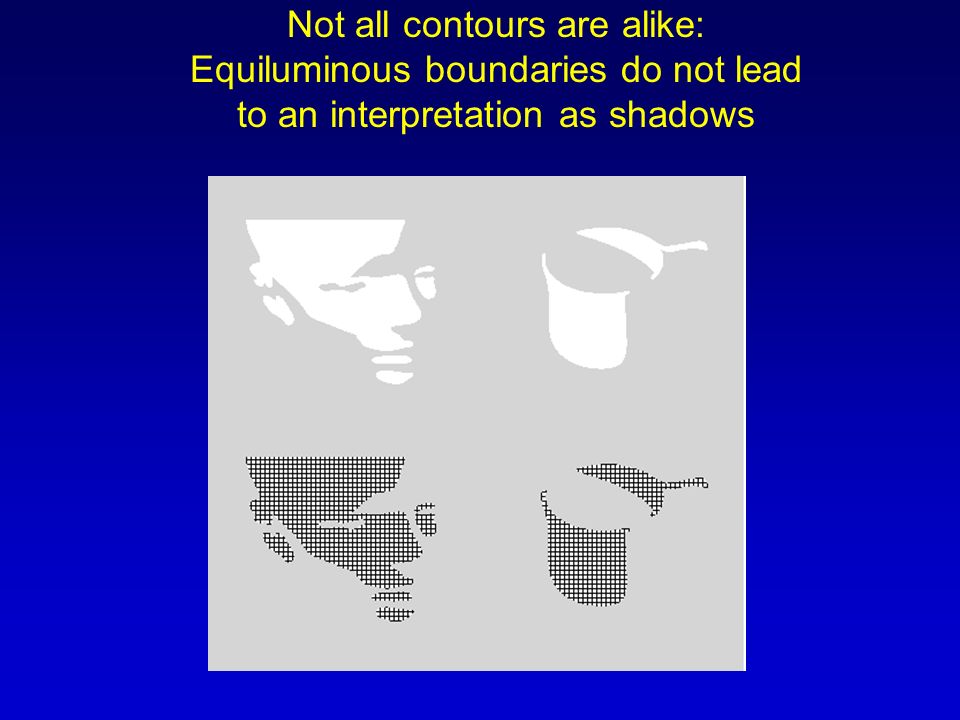 Not all contours are alike:
Equiluminous boundaries do not lead to an interpretation as shadows